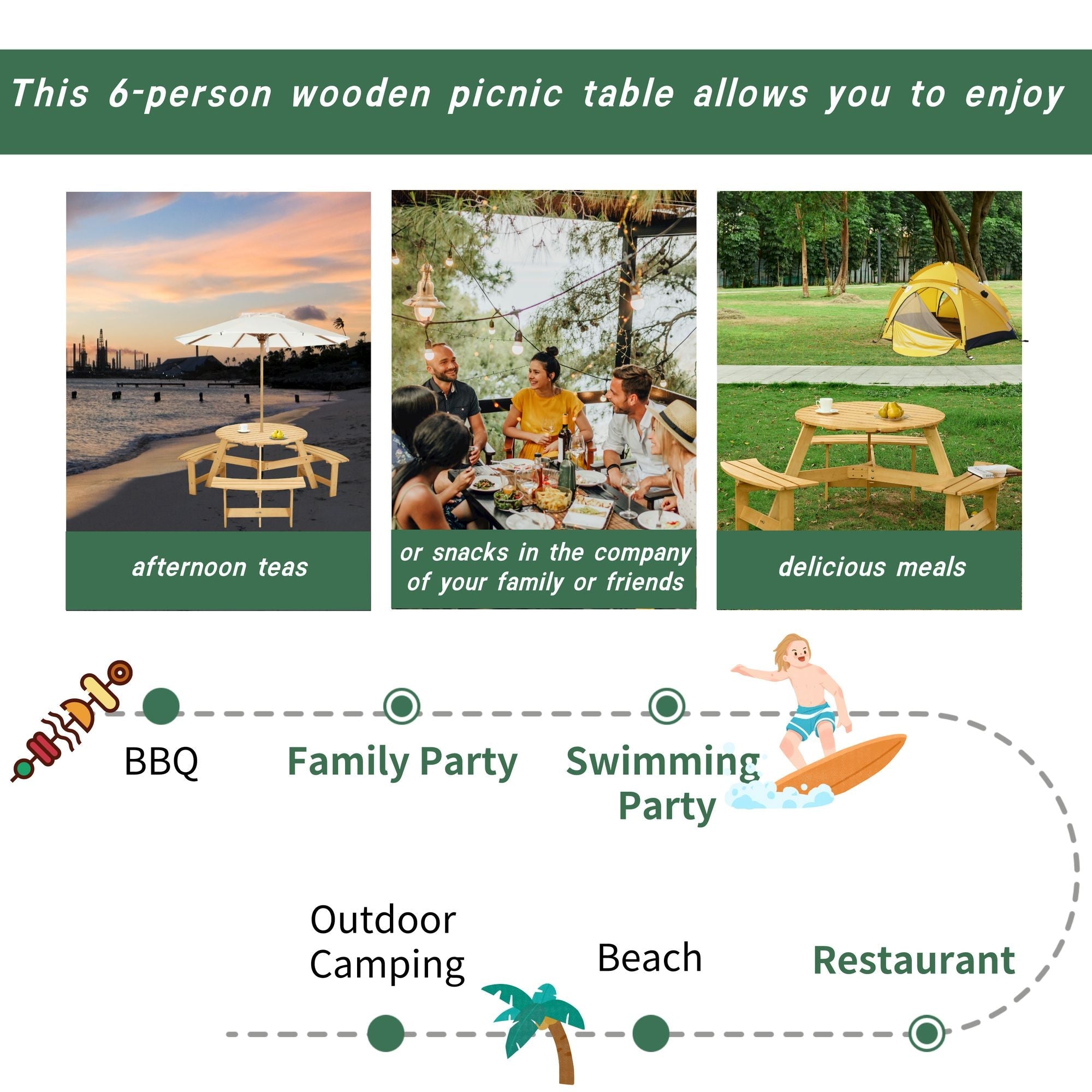 This 6-person wooden picnic table allows you to enjoy

afternoon teas

or snacks in the company of your family or friends

delicious meals

BBQ

Family Party

Swimming Party

Outdoor Camping

Beach

Restaurant